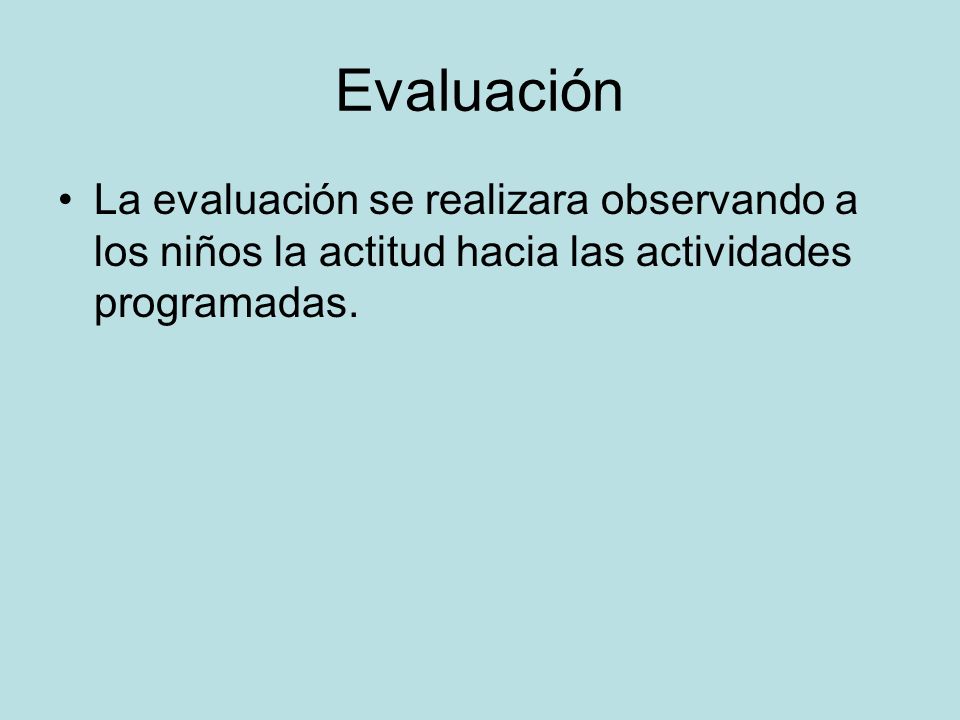 Evaluación

• La evaluación se realizara observando a los niños la actitud hacia las actividades programadas.